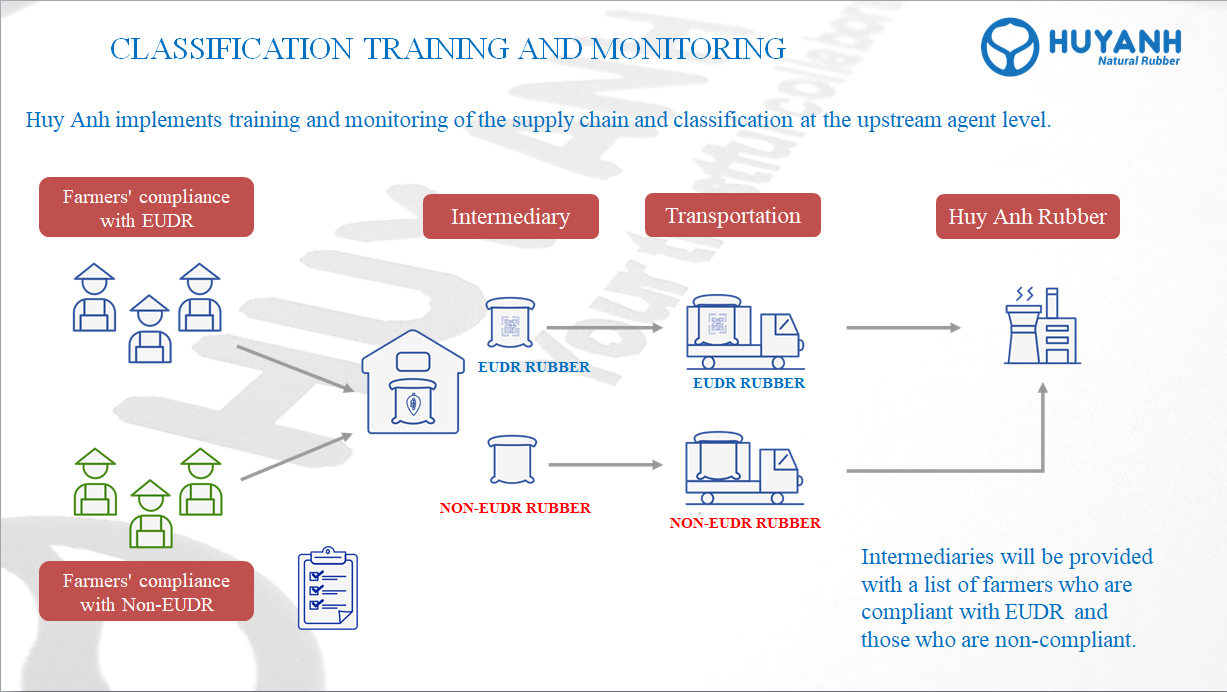 CLASSIFICATION TRAINING AND MONITORING

HUYANH
Natural Rubber

Huy Anh implements training and monitoring of the supply chain and classification at the upstream agent level.

Farmers' compliance with EUDR

Intermediary

Transportation

Huy Anh Rubber

EUDR RUBBER

EUDR RUBBER

NON-EUDR RUBBER

NON-EUDR RUBBER

Farmers' compliance with Non-EUDR

Intermediaries will be provided with a list of farmers who are compliant with EUDR and those who are non-compliant.